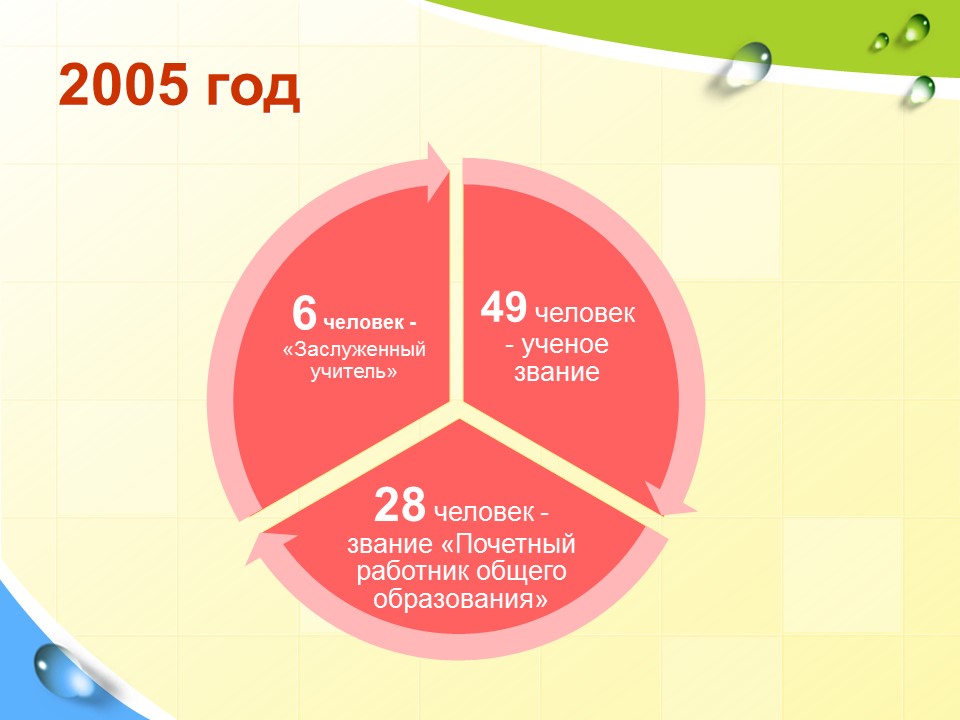 2005 год

6 человек - «Заслуженный учитель»

49 человек - ученое звание

28 человек - звание «Почетный работник общего образования»